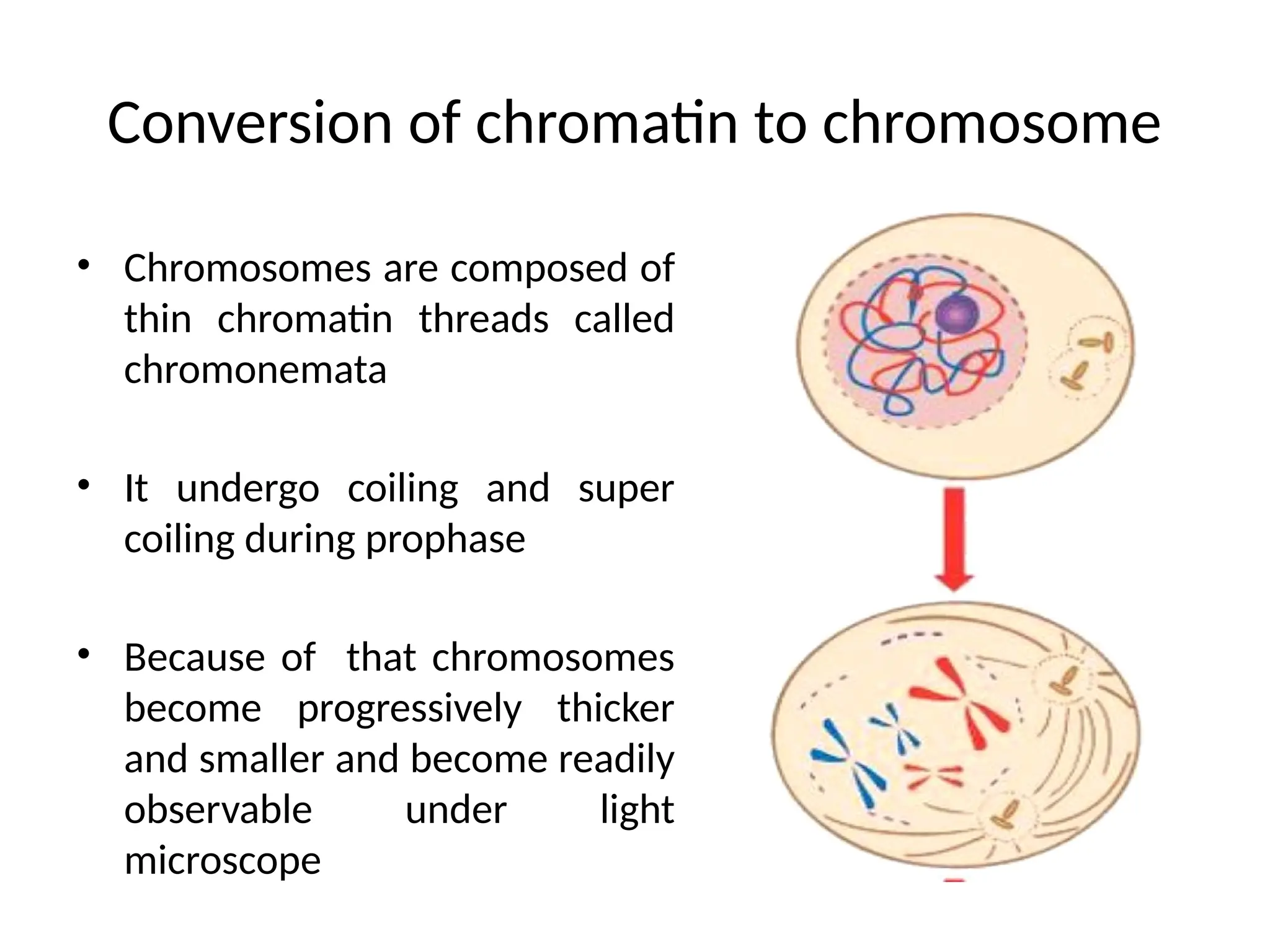 Conversion of chromatin to chromosome

• Chromosomes are composed of thin chromatin threads called chromonemata

• It undergo coiling and super coiling during prophase

• Because of that chromosomes become progressively thicker and smaller and become readily observable under light microscope